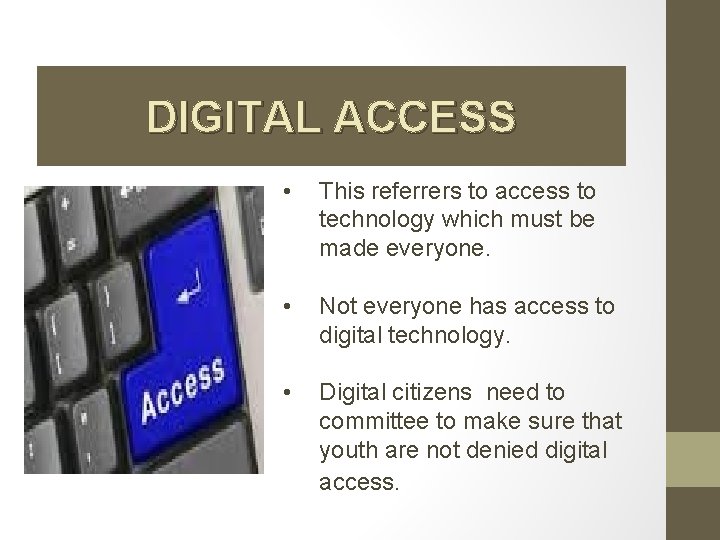 DIGITAL ACCESS

Access

• This referrers to access to technology which must be made everyone.

• Not everyone has access to digital technology.

• Digital citizens need to committee to make sure that youth are not denied digital access.